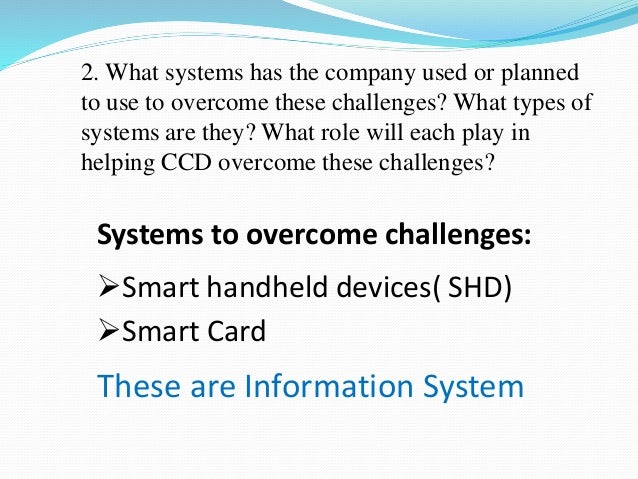 2. What systems has the company used or planned to use to overcome these challenges? What types of systems are they? What role will each play in helping CCD overcome these challenges?

Systems to overcome challenges:

➢Smart handheld devices( SHD)

➢Smart Card

These are Information System